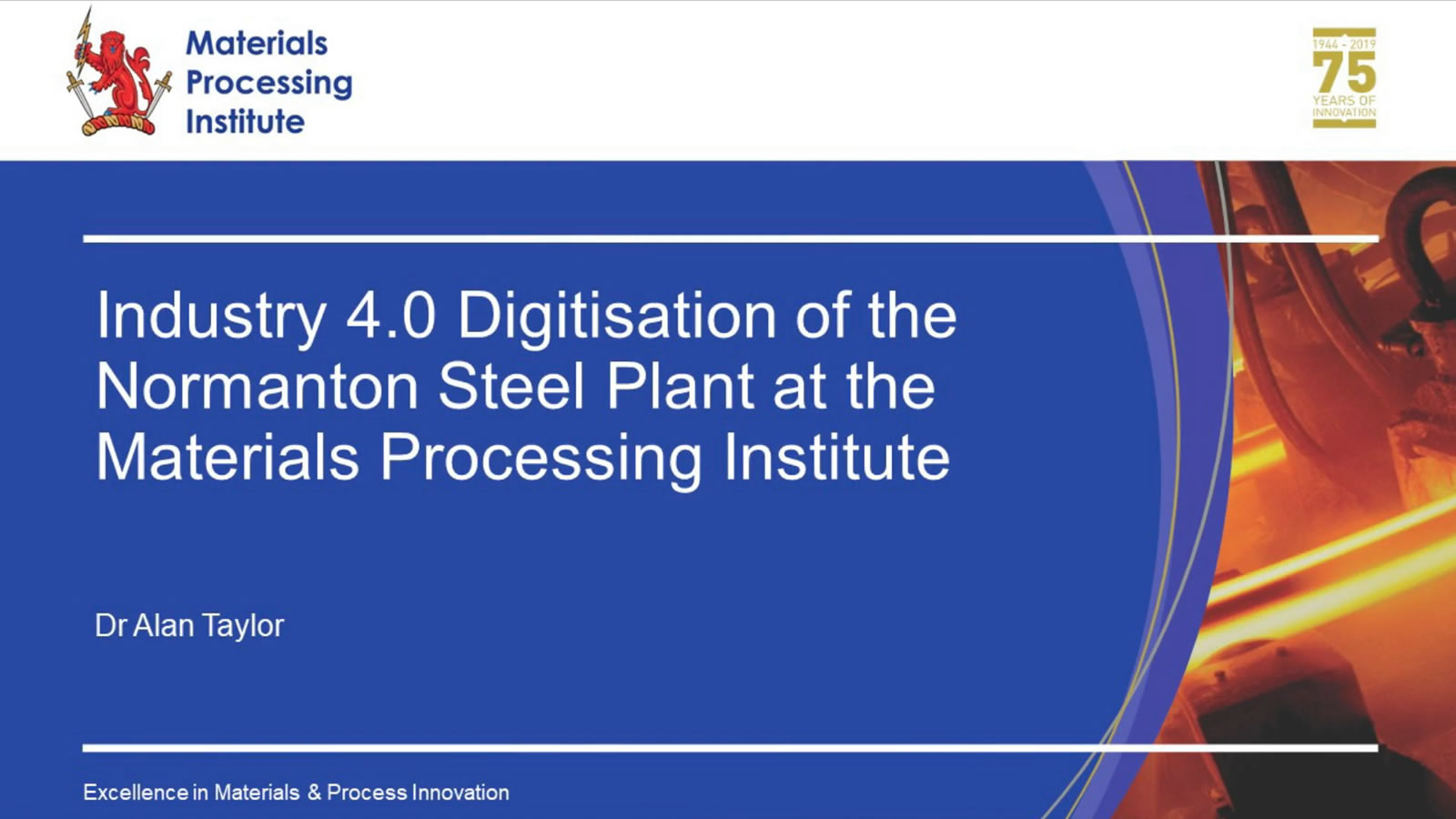 Materials Processing Institute

1944 - 2019
75
YEARS OF INNOVATION

Industry 4.0 Digitisation of the Normanton Steel Plant at the Materials Processing Institute

Dr Alan Taylor

Excellence in Materials & Process Innovation